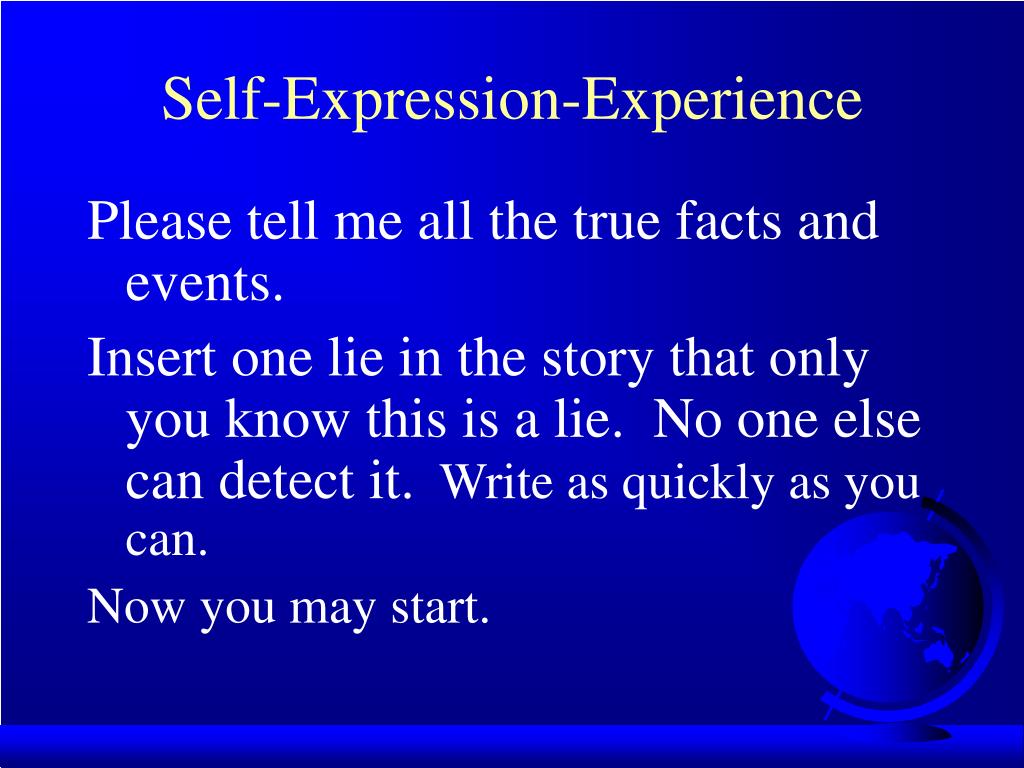 Self-Expression-Experience

Please tell me all the true facts and events.

Insert one lie in the story that only you know this is a lie.  No one else can detect it.  Write as quickly as you can.

Now you may start.